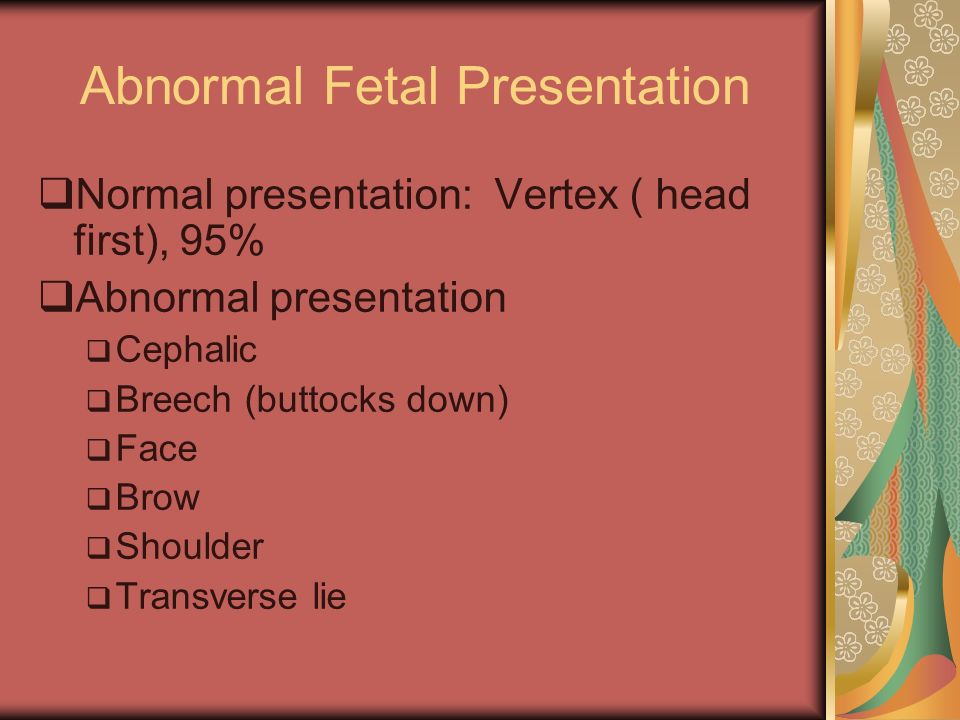 Abnormal Fetal Presentation

❑Normal presentation: Vertex ( head first), 95%

❑Abnormal presentation

❑Cephalic

❑Breech (buttocks down)

❑Face

❑Brow

❑Shoulder

❑Transverse lie